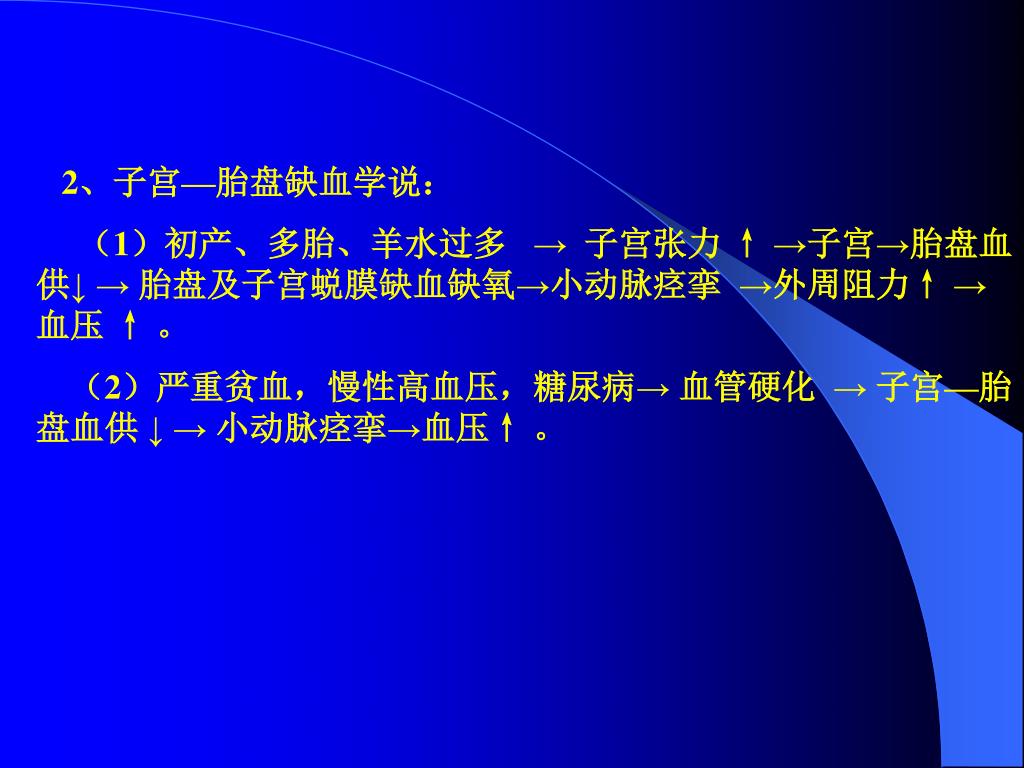 2、子宫—胎盘缺血学说：

（1）初产、多胎、羊水过多 → 子宫张力 ↑ →子宫→胎盘血供↓ → 胎盘及子宫蜕膜缺血缺氧→小动脉痉挛 →外周阻力↑ → 血压 ↑ 。

（2）严重贫血，慢性高血压，糖尿病→ 血管硬化 → 子宫—胎盘血供 ↓ → 小动脉痉挛→血压↑ 。